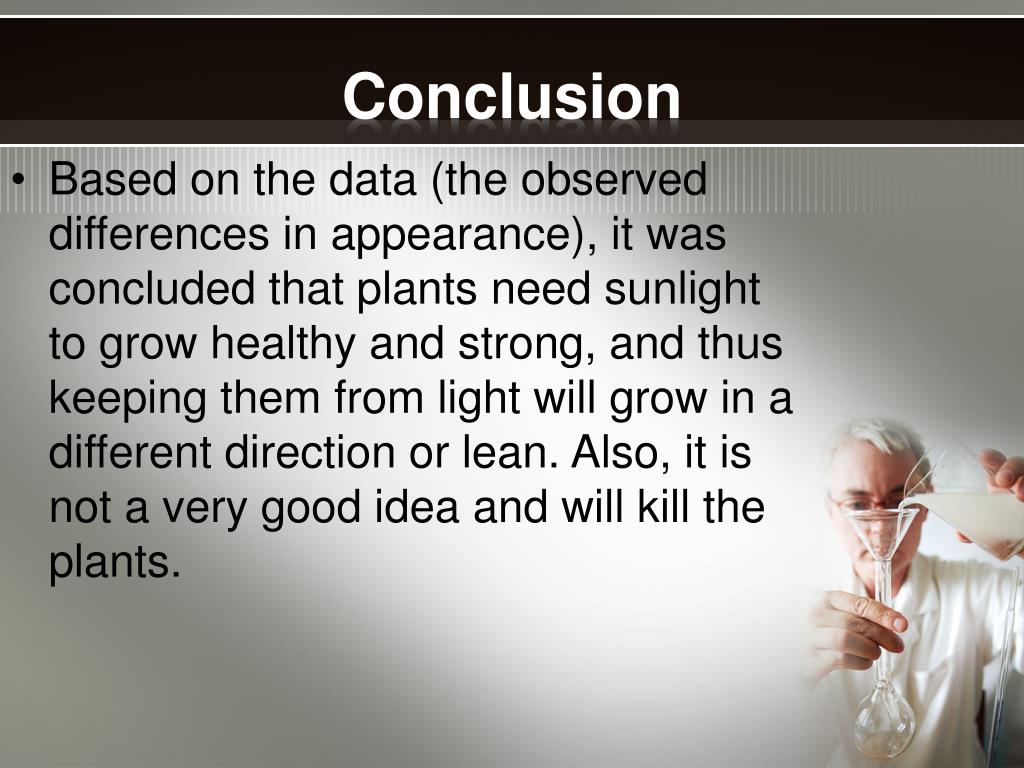 Conclusion

• Based on the data (the observed differences in appearance), it was concluded that plants need sunlight to grow healthy and strong, and thus keeping them from light will grow in a different direction or lean. Also, it is not a very good idea and will kill the plants.